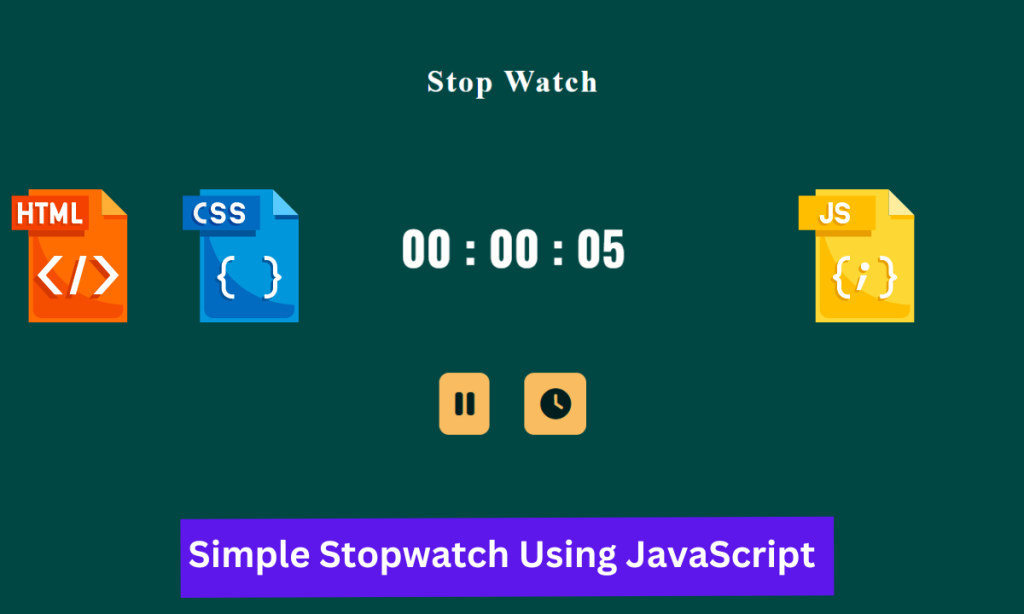 Stop Watch

HTML
</>

CSS
{ }

00 : 00 : 05

JS
{;}

Simple Stopwatch Using JavaScript